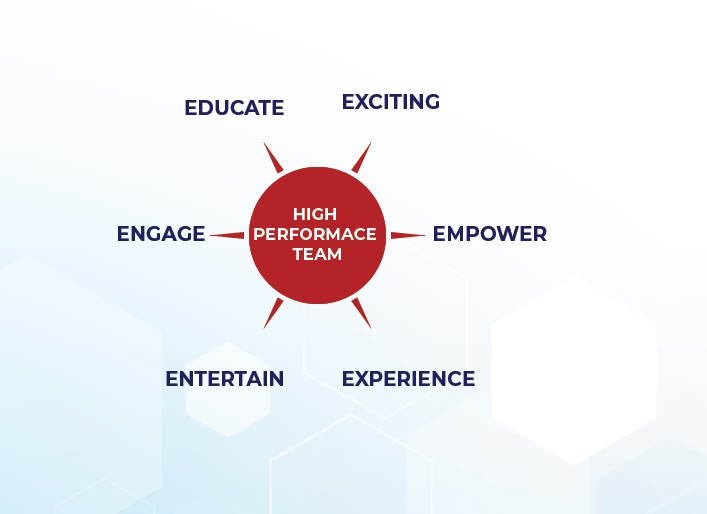 EDUCATE

EXCITING

ENGAGE

HIGH PERFORMACE TEAM

EMPOWER

ENTERTAIN

EXPERIENCE